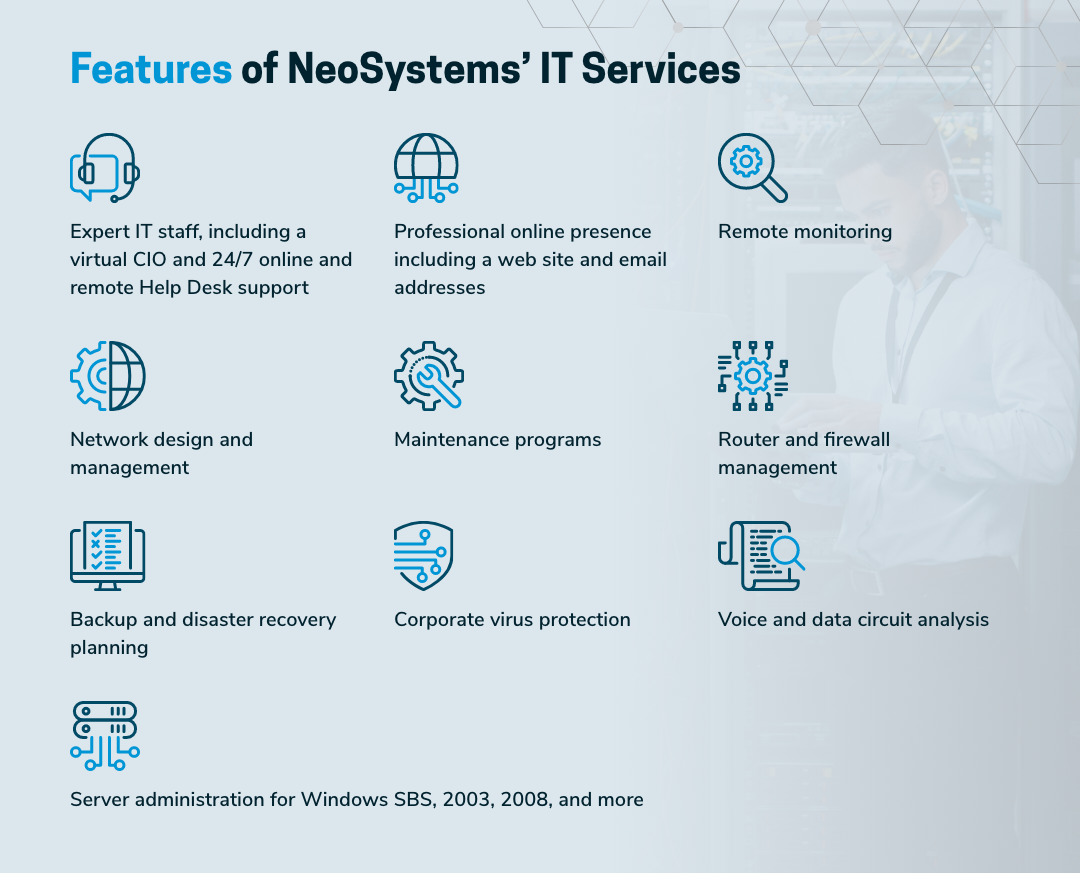 Features of NeoSystems' IT Services

Expert IT staff, including a virtual CIO and 24/7 online and remote Help Desk support

Professional online presence including a web site and email addresses

Remote monitoring

Network design and management

Maintenance programs

Router and firewall management

Backup and disaster recovery planning

Corporate virus protection

Voice and data circuit analysis

Server administration for Windows SBS, 2003, 2008, and more